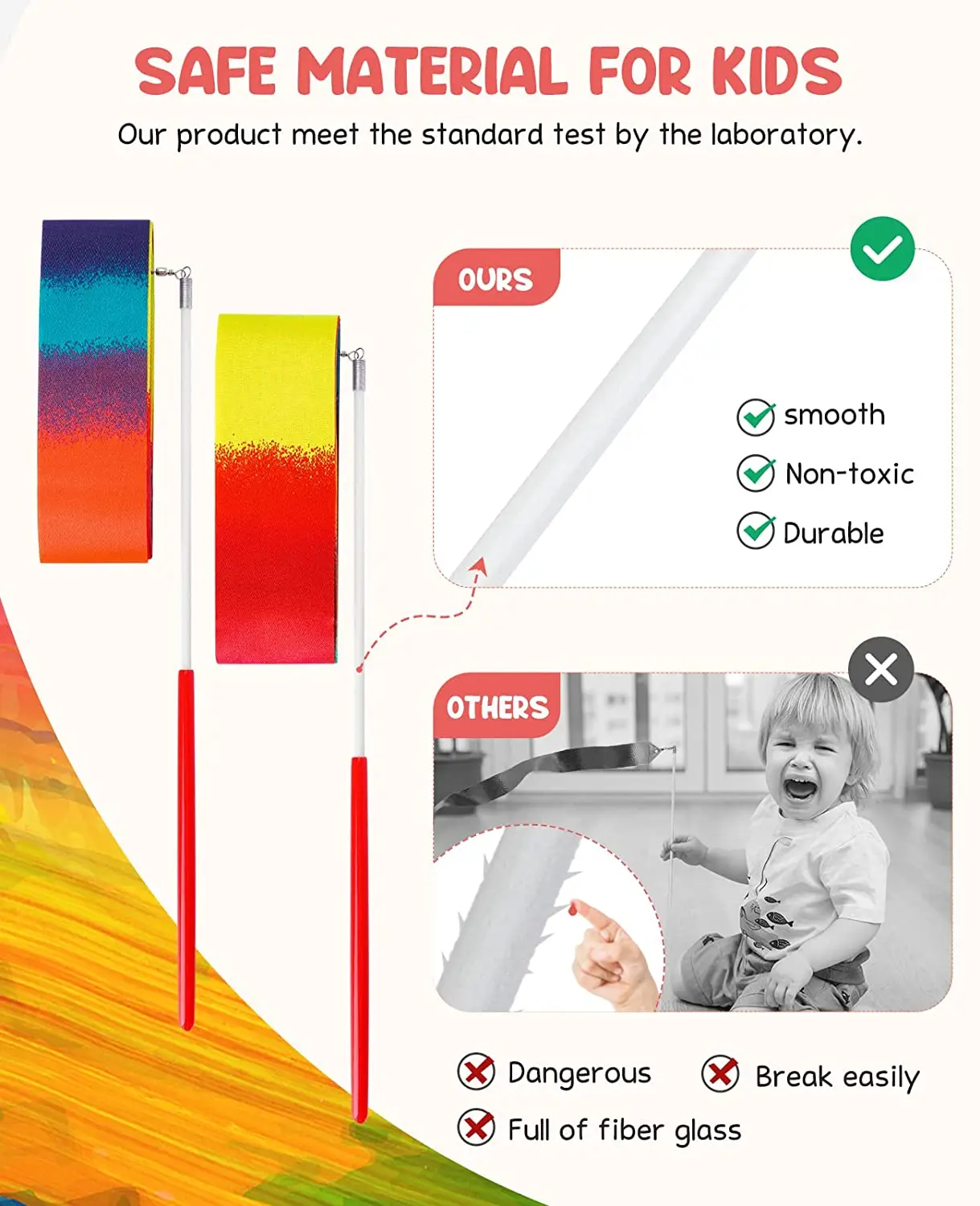 SAFE MATERIAL FOR KIDS

Our product meet the standard test by the laboratory.

OURS

smooth

Non-toxic

Durable

OTHERS

Dangerous

Break easily

Full of fiber glass